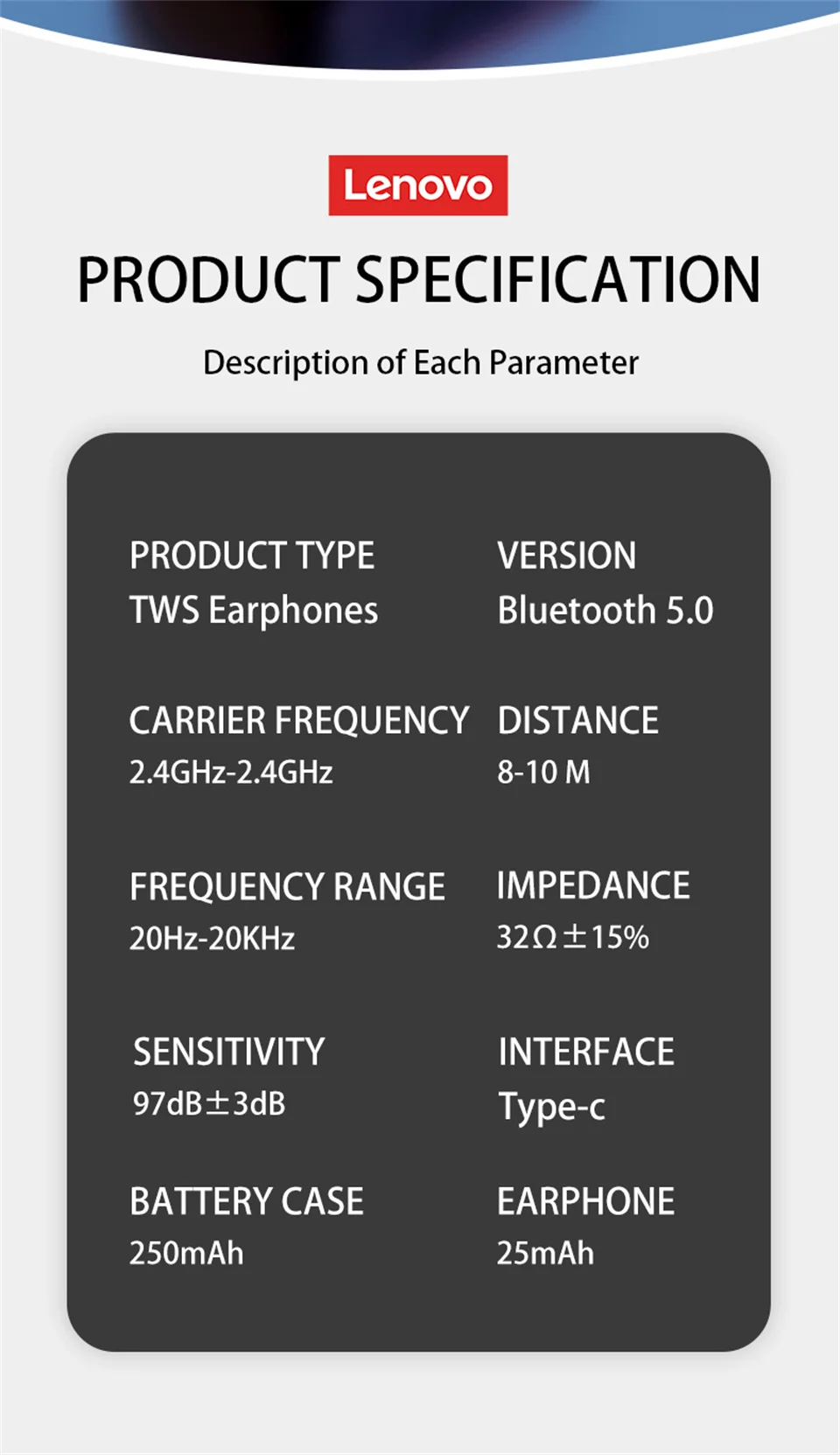 Lenovo

PRODUCT SPECIFICATION

Description of Each Parameter

PRODUCT TYPE
TWS Earphones

VERSION
Bluetooth 5.0

CARRIER FREQUENCY
2.4GHz-2.4GHz

DISTANCE
8-10 M

FREQUENCY RANGE
20Hz-20KHz

IMPEDANCE
32Ω±15%

SENSITIVITY
97dB±3dB

INTERFACE
Type-c

BATTERY CASE
250mAh

EARPHONE
25mAh